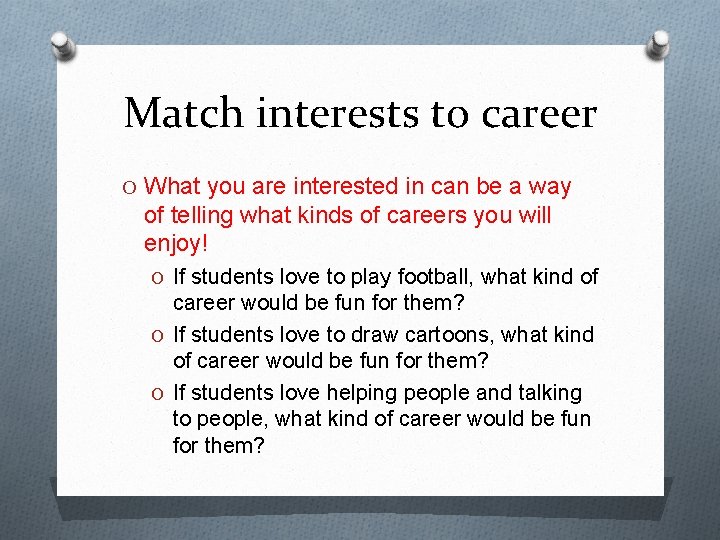 Match interests to career

O What you are interested in can be a way of telling what kinds of careers you will enjoy!

O If students love to play football, what kind of career would be fun for them?

O If students love to draw cartoons, what kind of career would be fun for them?

O If students love helping people and talking to people, what kind of career would be fun for them?